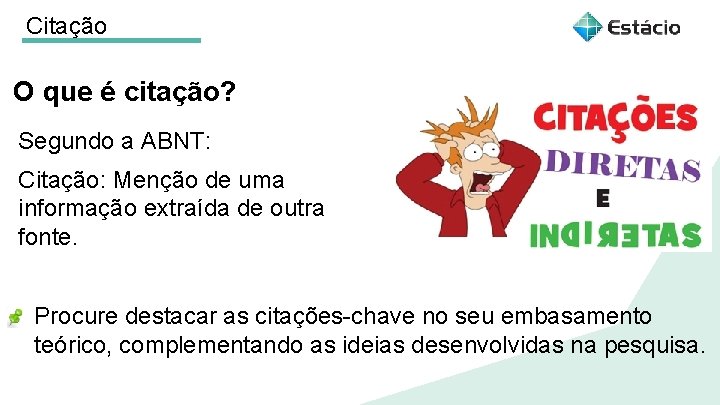 Citação

Estácio

O que é citação?

Segundo a ABNT:

Citação: Menção de uma informação extraída de outra fonte.

CITAÇÕES
DIRETAS
E
INDIRETAS

Procure destacar as citações-chave no seu embasamento teórico, complementando as ideias desenvolvidas na pesquisa.